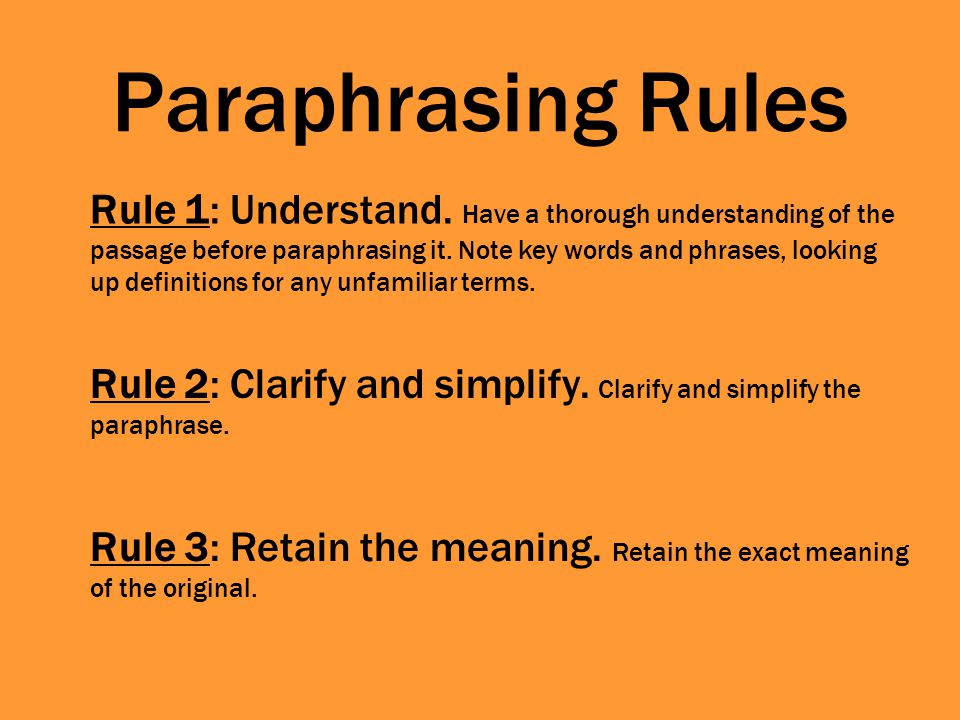 Paraphrasing Rules

Rule 1: Understand. Have a thorough understanding of the passage before paraphrasing it. Note key words and phrases, looking up definitions for any unfamiliar terms.

Rule 2: Clarify and simplify. Clarify and simplify the paraphrase.

Rule 3: Retain the meaning. Retain the exact meaning of the original.